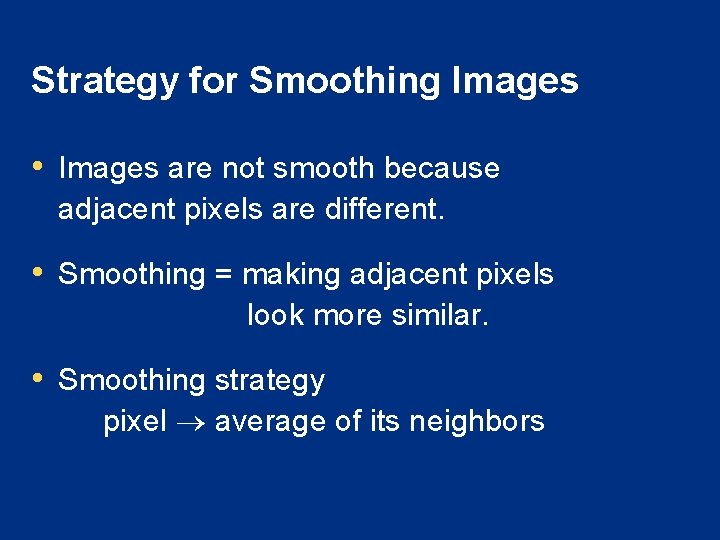 Strategy for Smoothing Images

• Images are not smooth because adjacent pixels are different.

• Smoothing = making adjacent pixels look more similar.

• Smoothing strategy
pixel $\rightarrow$ average of its neighbors